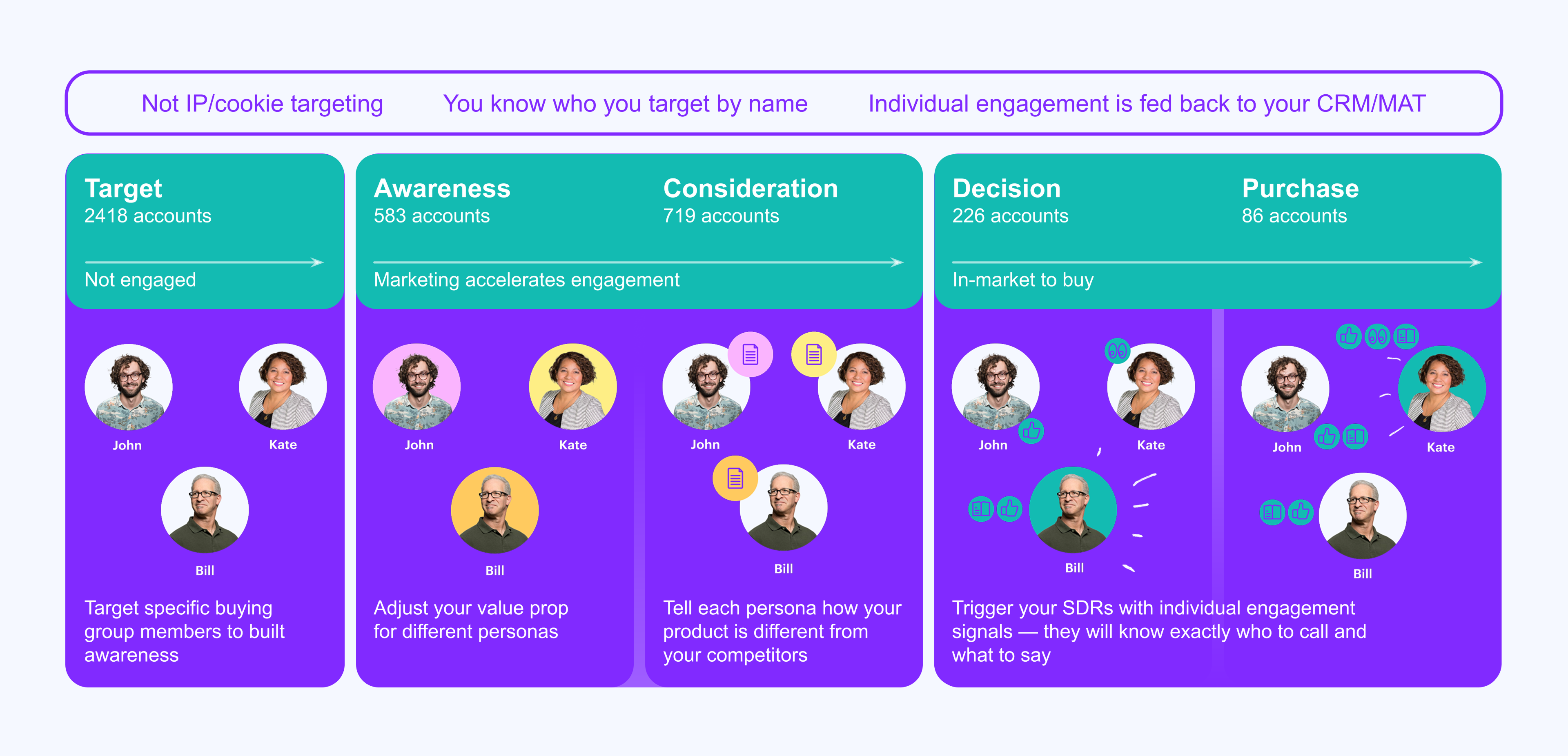 Not IP/cookie targeting You know who you target by name Individual engagement is fed back to your CRM/MAT

Target
2418 accounts

Not engaged

John Kate
Bill

Target specific buying group members to built awareness

Awareness
583 accounts

Consideration
719 accounts

Marketing accelerates engagement

John Kate
Bill

Adjust your value prop for different personas

John Kate
Bill

Tell each persona how your product is different from your competitors

Decision
226 accounts

Purchase
86 accounts

In-market to buy

John Kate
Bill

John Kate
Bill

Trigger your SDRs with individual engagement signals — they will know exactly who to call and what to say